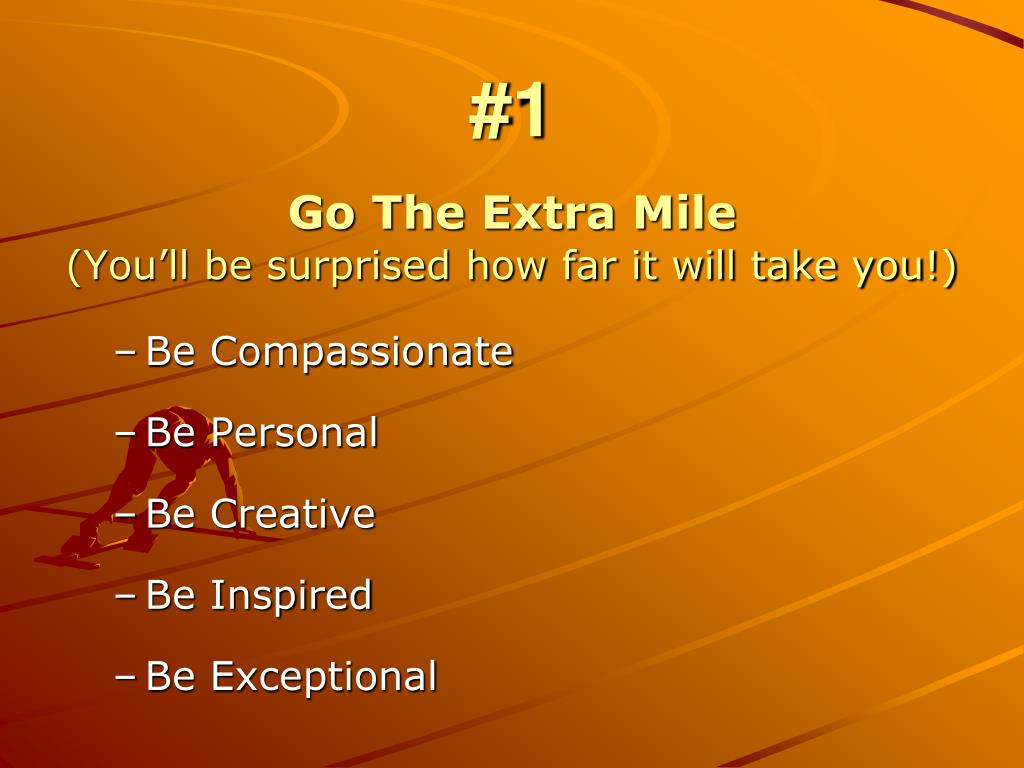 #1

Go The Extra Mile
(You’ll be surprised how far it will take you!)

– Be Compassionate
– Be Personal
– Be Creative
– Be Inspired
– Be Exceptional